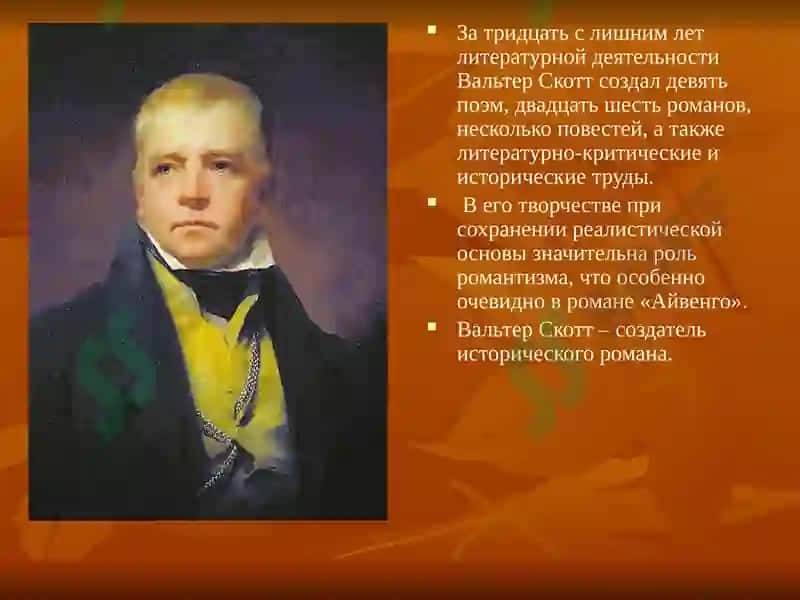 За тридцать с лишним лет литературной деятельности Вальтер Скотт создал девять поэм, двадцать шесть романов, несколько повестей, а также литературно-критические и исторические труды.

В его творчестве при сохранении реалистической основы значительна роль романтизма, что особенно очевидно в романе «Айвенго».

Вальтер Скотт – создатель исторического романа.